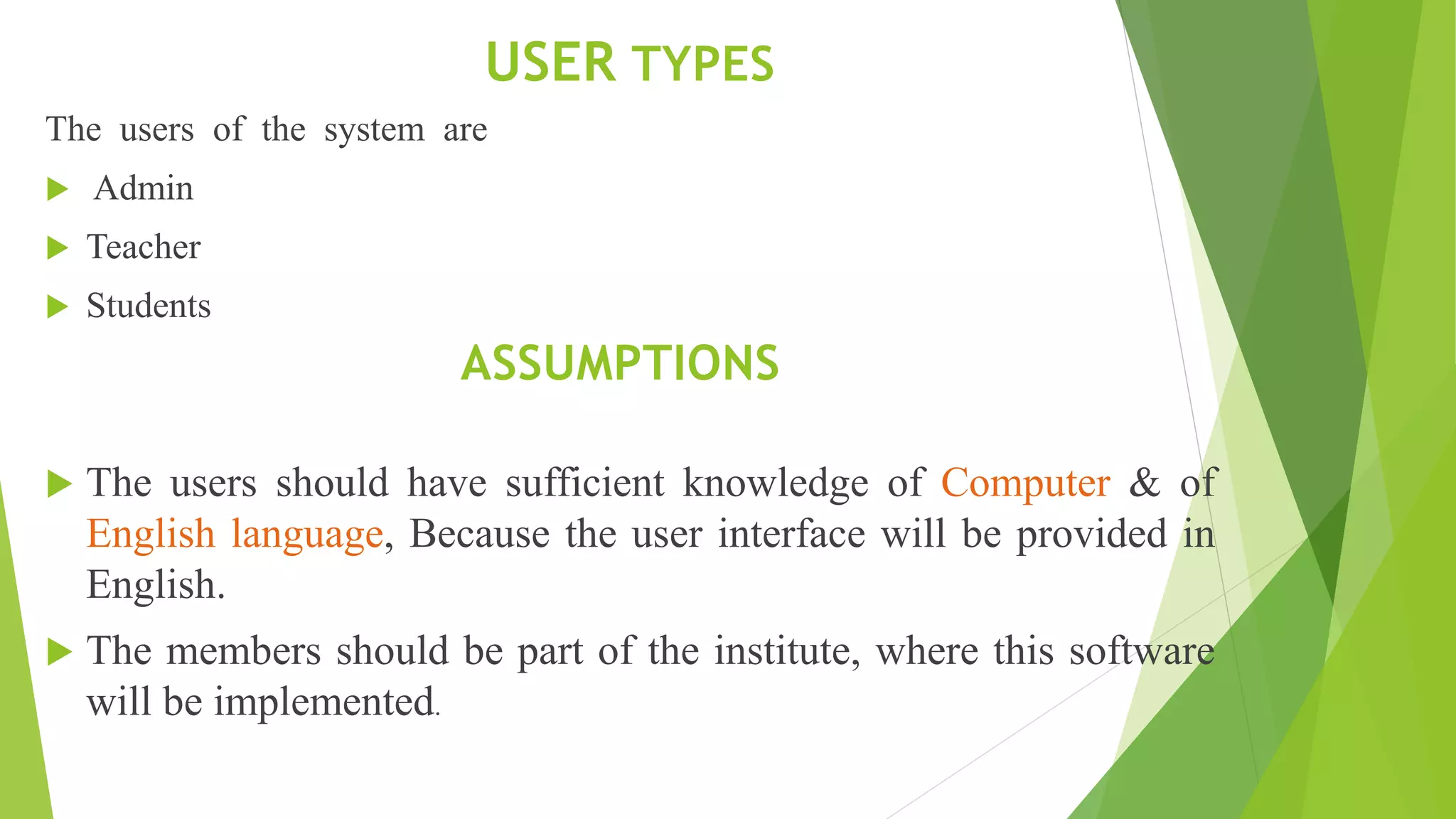 USER TYPES

The users of the system are

Admin

Teacher

Students

ASSUMPTIONS

The users should have sufficient knowledge of Computer & of English language, Because the user interface will be provided in English.

The members should be part of the institute, where this software will be implemented.